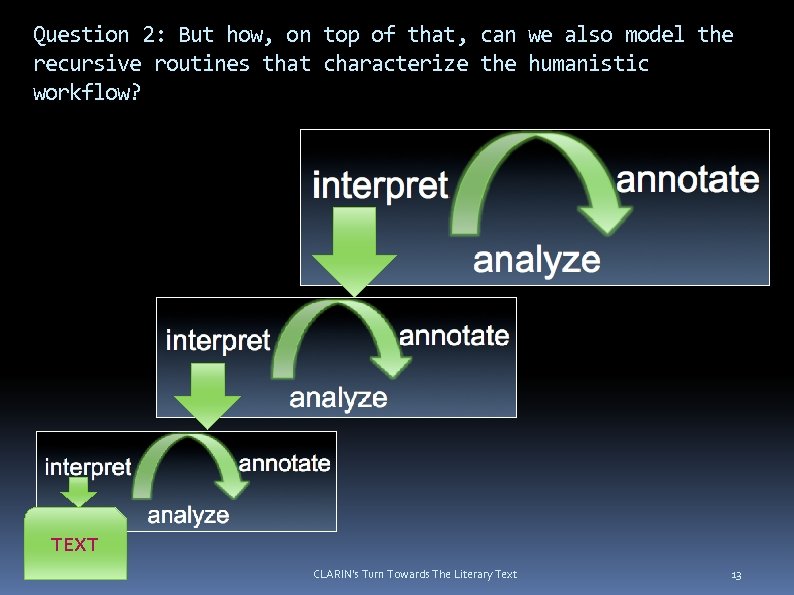 Question 2: But how, on top of that, can we also model the recursive routines that characterize the humanistic workflow?

interpret

annotate

analyze

interpret

annotate

analyze

interpret

annotate

analyze

TEXT

CLARIN's Turn Towards The Literary Text

13